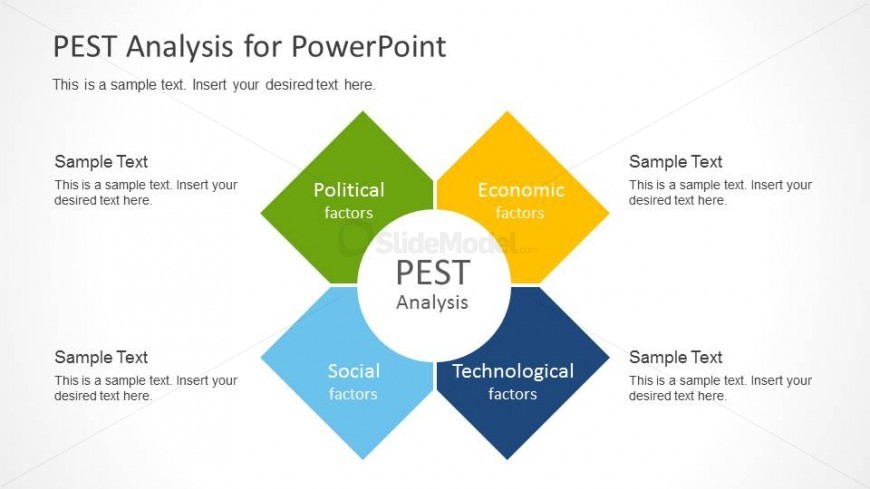 PEST Analysis for PowerPoint

This is a sample text. Insert your desired text here.

Sample Text
This is a sample text. Insert your desired text here.

Political factors

Economic factors

Sample Text
This is a sample text. Insert your desired text here.

SlideModel.com

PEST Analysis

Sample Text
This is a sample text. Insert your desired text here.

Social factors

Technological factors

Sample Text
This is a sample text. Insert your desired text here.